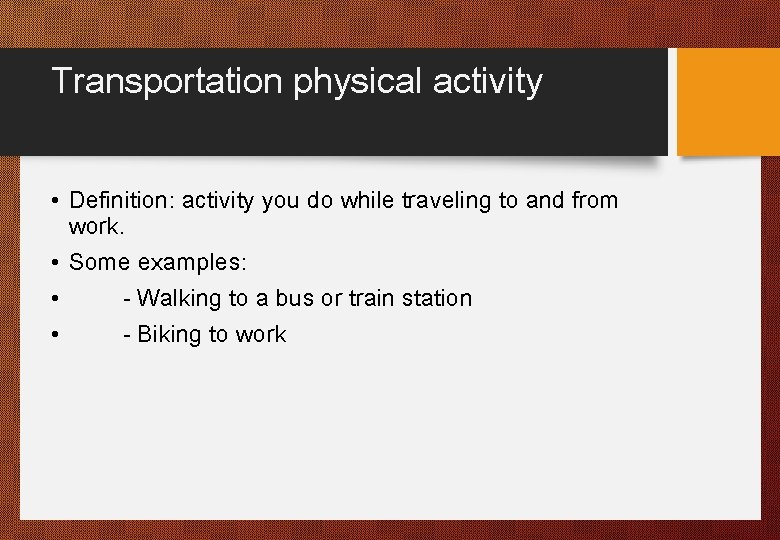 Transportation physical activity

• Definition: activity you do while traveling to and from work.
• Some examples:
• - Walking to a bus or train station
• - Biking to work